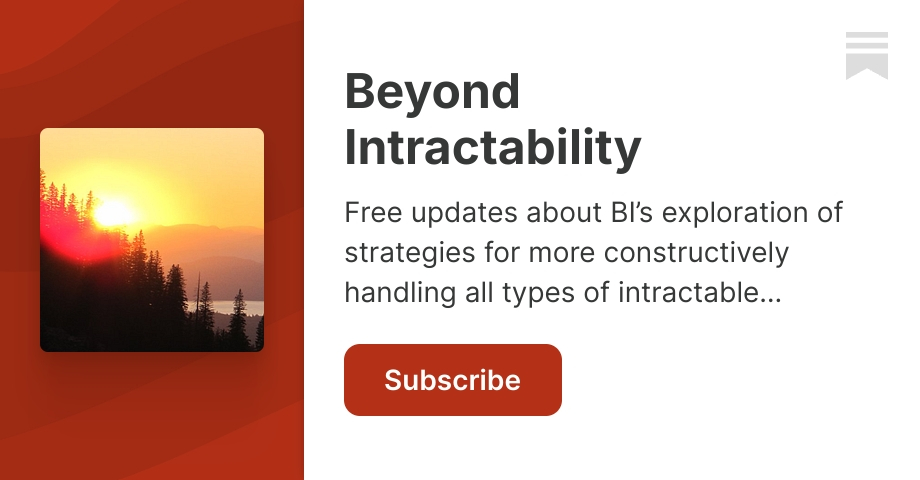 Beyond Intractability

Free updates about BI's exploration of strategies for more constructively handling all types of intractable...

Subscribe